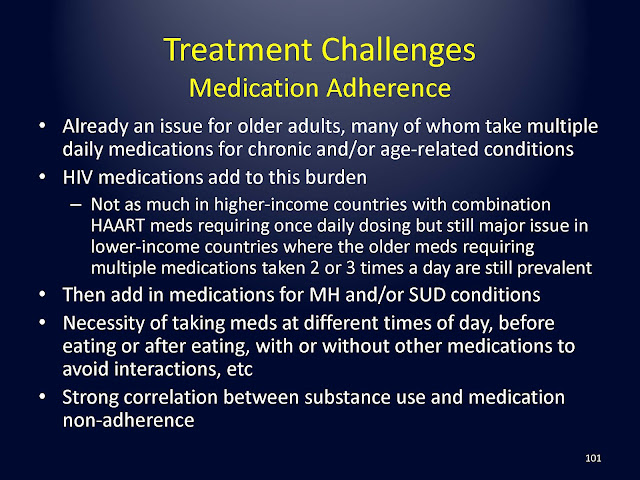 Treatment Challenges
Medication Adherence

• Already an issue for older adults, many of whom take multiple daily medications for chronic and/or age-related conditions
• HIV medications add to this burden
– Not as much in higher-income countries with combination HAART meds requiring once daily dosing but still major issue in lower-income countries where the older meds requiring multiple medications taken 2 or 3 times a day are still prevalent
• Then add in medications for MH and/or SUD conditions
• Necessity of taking meds at different times of day, before eating or after eating, with or without other medications to avoid interactions, etc
• Strong correlation between substance use and medication non-adherence

101